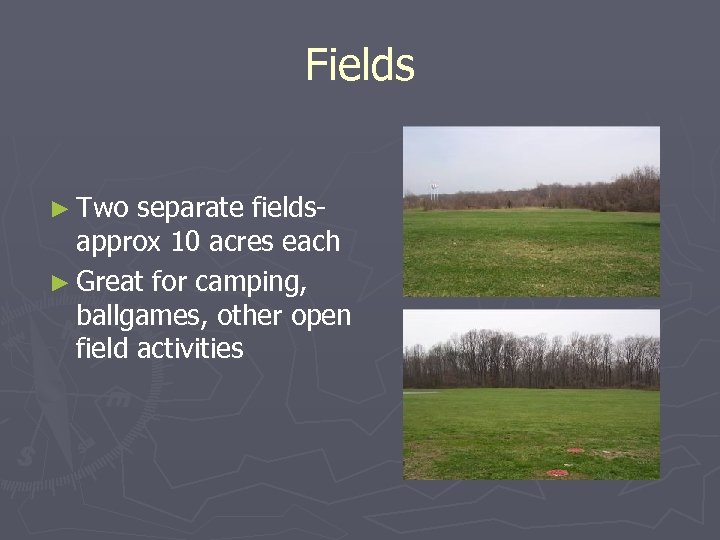 Fields

► Two separate fields- approx 10 acres each

► Great for camping, ballgames, other open field activities